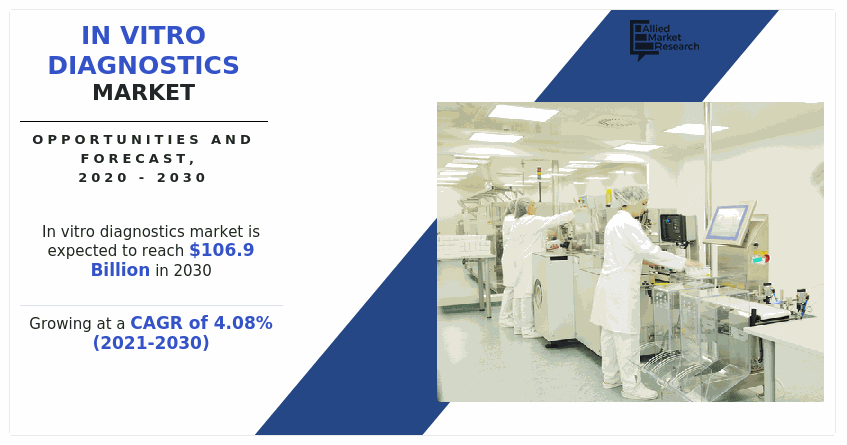 IN VITRO DIAGNOSTICS MARKET

OPPORTUNITIES AND FORECAST, 2020 - 2030

In vitro diagnostics market is expected to reach $106.9 Billion in 2030

Growing at a CAGR of 4.08% (2021-2030)

Allied Market Research